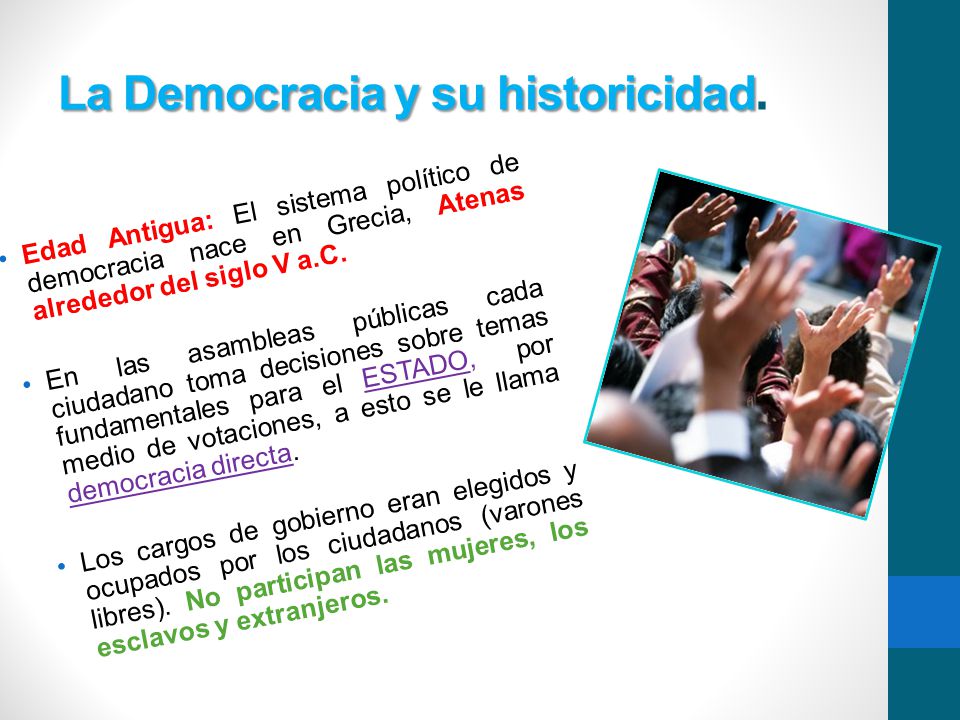 La Democracia y su historicidad.

• Edad Antigua: El sistema político de democracia nace en Grecia, Atenas alrededor del siglo V a.C.

• En las asambleas públicas cada ciudadano toma decisiones sobre temas fundamentales para el ESTADO, por medio de votaciones, a esto se le llama democracia directa.

• Los cargos de gobierno eran elegidos y ocupados por los ciudadanos (varones libres). No participan las mujeres, los esclavos y extranjeros.